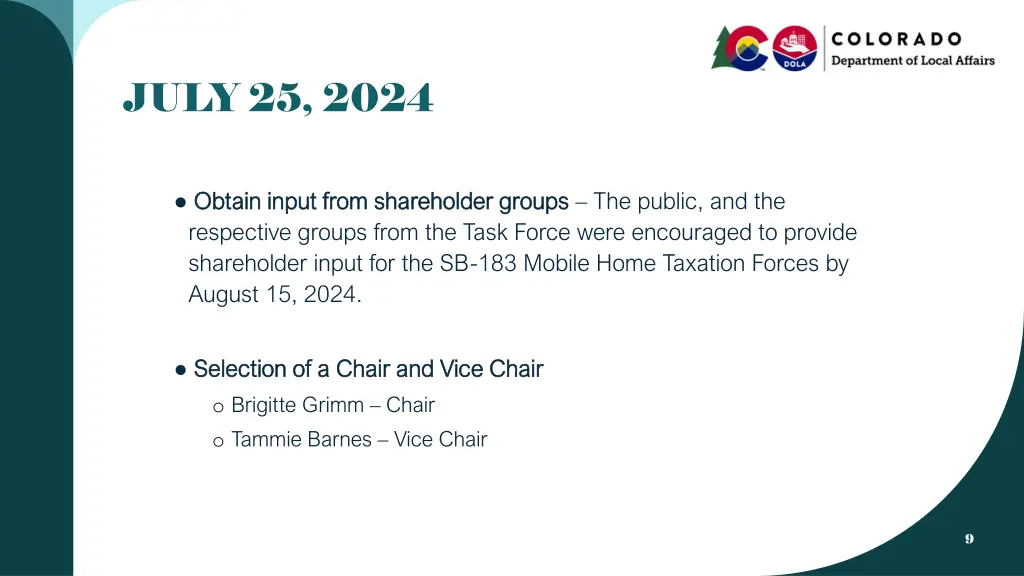 DOLA

COLORADO
Department of Local Affairs

JULY 25, 2024

● Obtain input from shareholder groups – The public, and the respective groups from the Task Force were encouraged to provide shareholder input for the SB-183 Mobile Home Taxation Forces by August 15, 2024.

● Selection of a Chair and Vice Chair
o Brigitte Grimm – Chair
o Tammie Barnes – Vice Chair

9